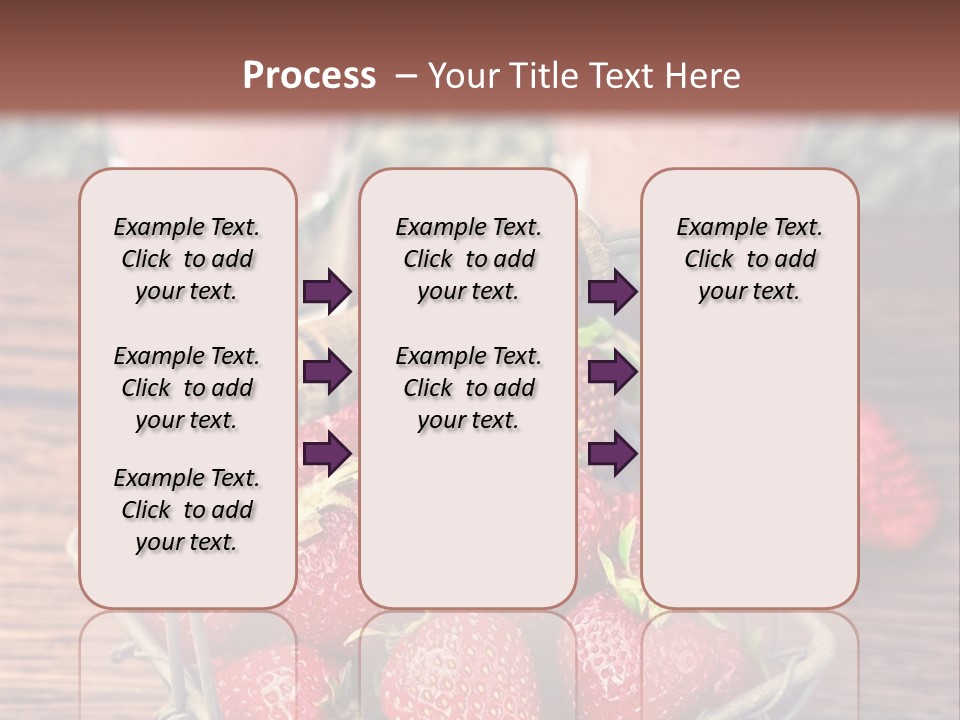 Process – Your Title Text Here

Example Text. Click to add your text.

Example Text. Click to add your text.

Example Text. Click to add your text.

Example Text. Click to add your text.

Example Text. Click to add your text.

Example Text. Click to add your text.